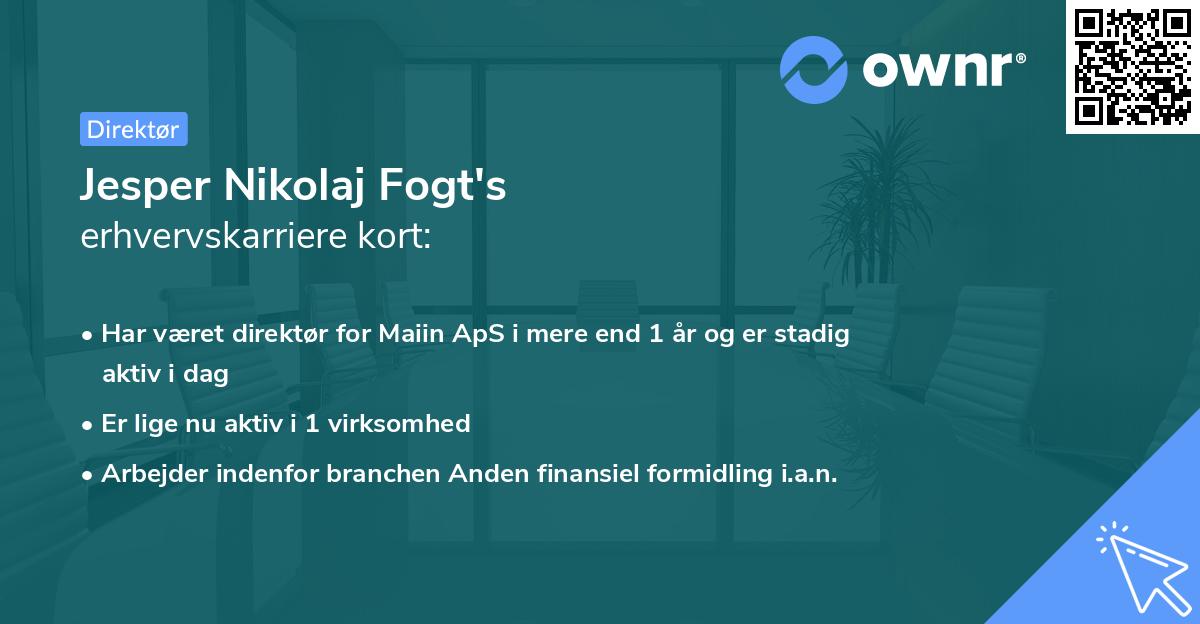 ownr®

Direktør

Jesper Nikolaj Fogt's
erhvervskarriere kort:

• Har været direktør for Maiin ApS i mere end 1 år og er stadig aktiv i dag
• Er lige nu aktiv i 1 virksomhed
• Arbejder indenfor branchen Anden finansiel formidling i.a.n.